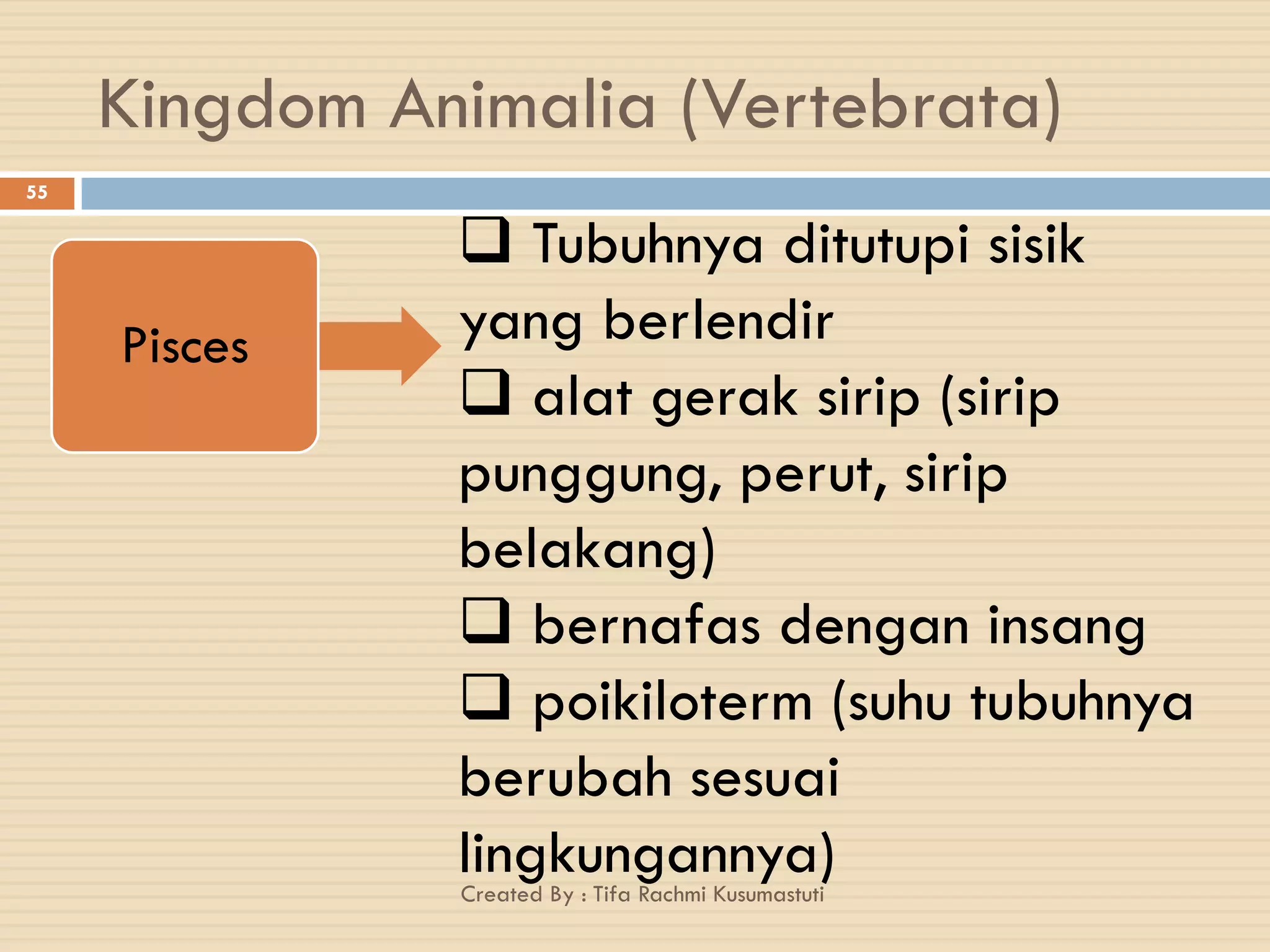 Kingdom Animalia (Vertebrata)

55

Pisces

❑ Tubuhnya ditutupi sisik yang berlendir
❑ alat gerak sirip (sirip punggung, perut, sirip belakang)
❑ bernafas dengan insang
❑ poikiloterm (suhu tubuhnya berubah sesuai lingkungannya)

Created By : Tifa Rachmi Kusumastuti